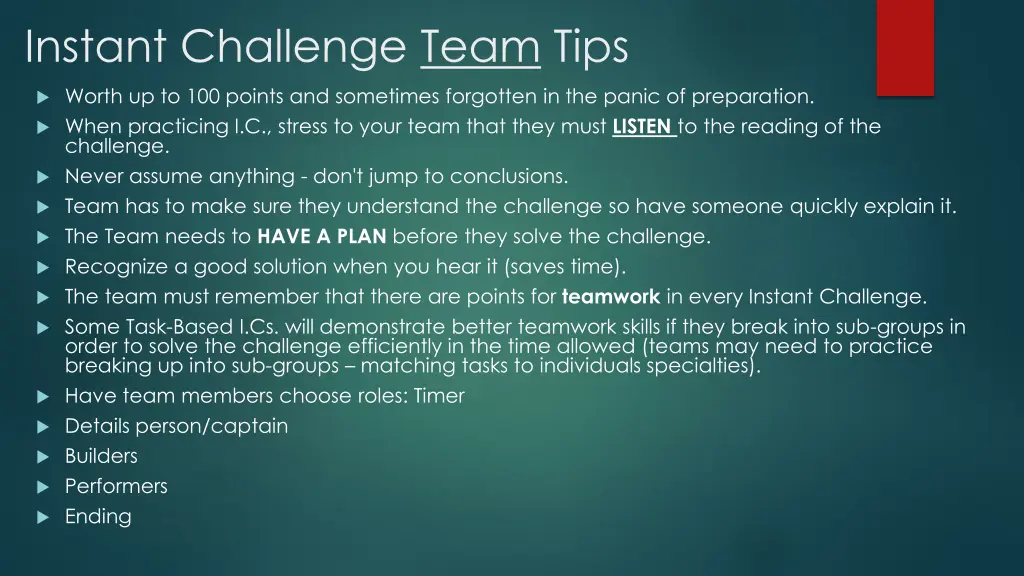 Instant Challenge Team Tips

Worth up to 100 points and sometimes forgotten in the panic of preparation.

When practicing I.C., stress to your team that they must LISTEN to the reading of the challenge.

Never assume anything - don't jump to conclusions.

Team has to make sure they understand the challenge so have someone quickly explain it.

The Team needs to HAVE A PLAN before they solve the challenge.

Recognize a good solution when you hear it (saves time).

The team must remember that there are points for teamwork in every Instant Challenge.

Some Task-Based I.Cs. will demonstrate better teamwork skills if they break into sub-groups in order to solve the challenge efficiently in the time allowed (teams may need to practice breaking up into sub-groups – matching tasks to individuals specialties).

Have team members choose roles: Timer

Details person/captain

Builders

Performers

Ending